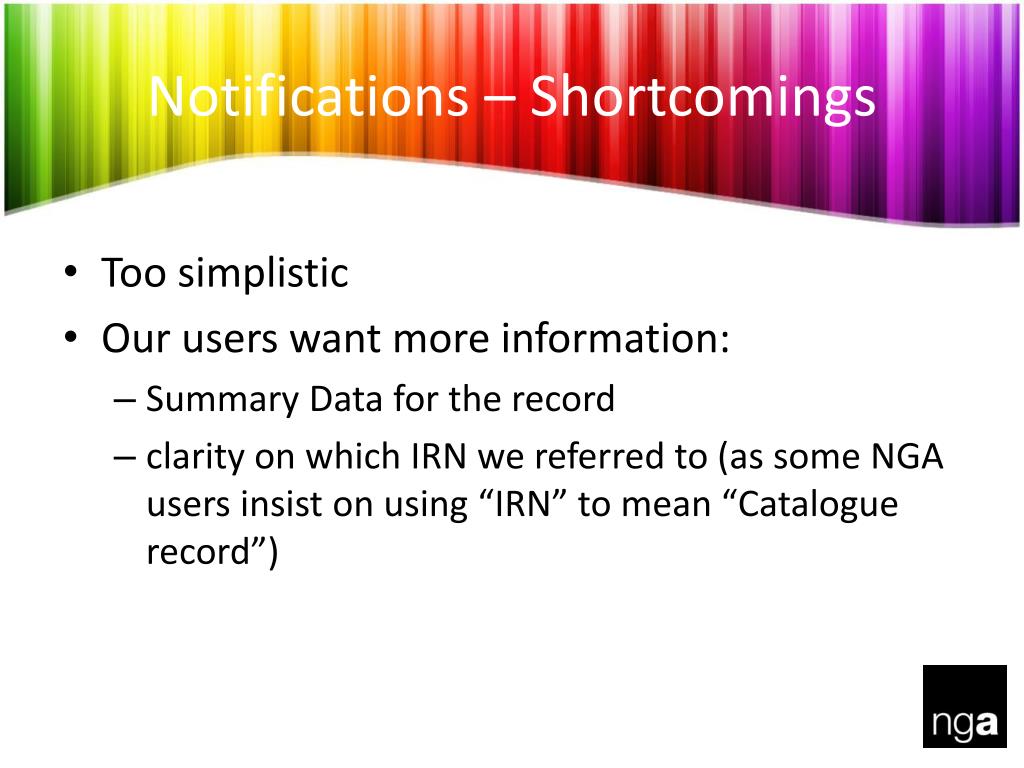 Notifications – Shortcomings

• Too simplistic
• Our users want more information:
– Summary Data for the record
– clarity on which IRN we referred to (as some NGA users insist on using “IRN” to mean “Catalogue record”)

nga